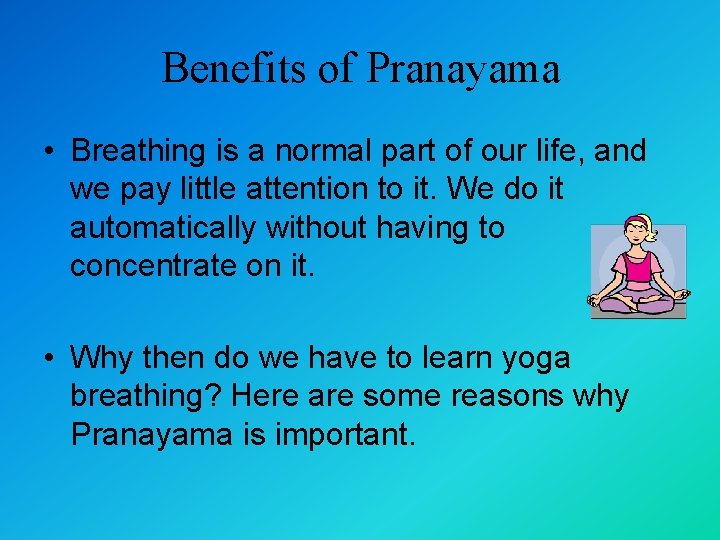 Benefits of Pranayama

• Breathing is a normal part of our life, and we pay little attention to it. We do it automatically without having to concentrate on it.

• Why then do we have to learn yoga breathing? Here are some reasons why Pranayama is important.